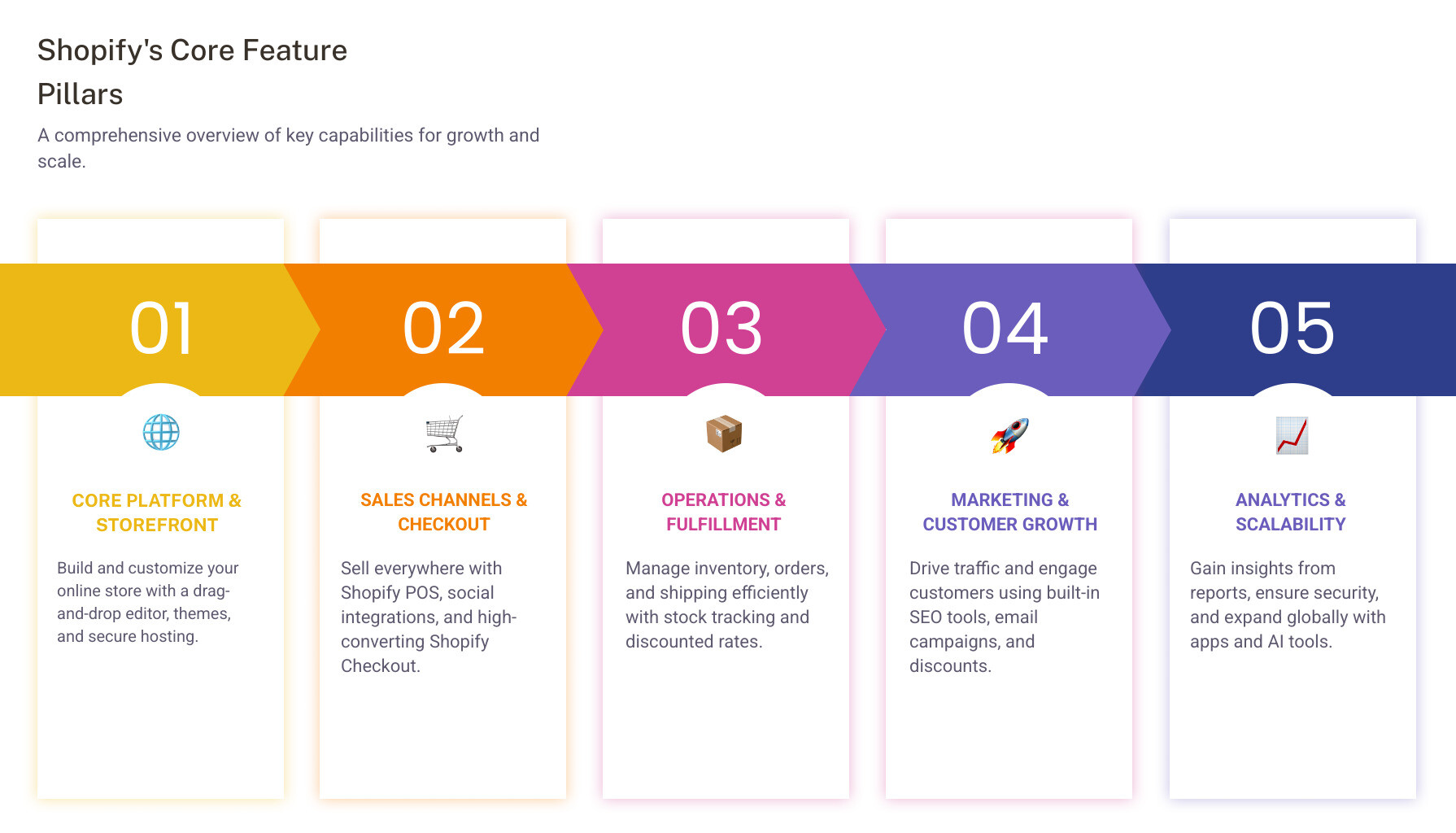 Shopify's Core Feature Pillars

A comprehensive overview of key capabilities for growth and scale.

01

CORE PLATFORM & STOREFRONT

Build and customize your online store with a drag-and-drop editor, themes, and secure hosting.

02

SALES CHANNELS & CHECKOUT

Sell everywhere with Shopify POS, social integrations, and high-converting Shopify Checkout.

03

OPERATIONS & FULFILLMENT

Manage inventory, orders, and shipping efficiently with stock tracking and discounted rates.

04

MARKETING & CUSTOMER GROWTH

Drive traffic and engage customers using built-in SEO tools, email campaigns, and discounts.

05

ANALYTICS & SCALABILITY

Gain insights from reports, ensure security, and expand globally with apps and AI tools.